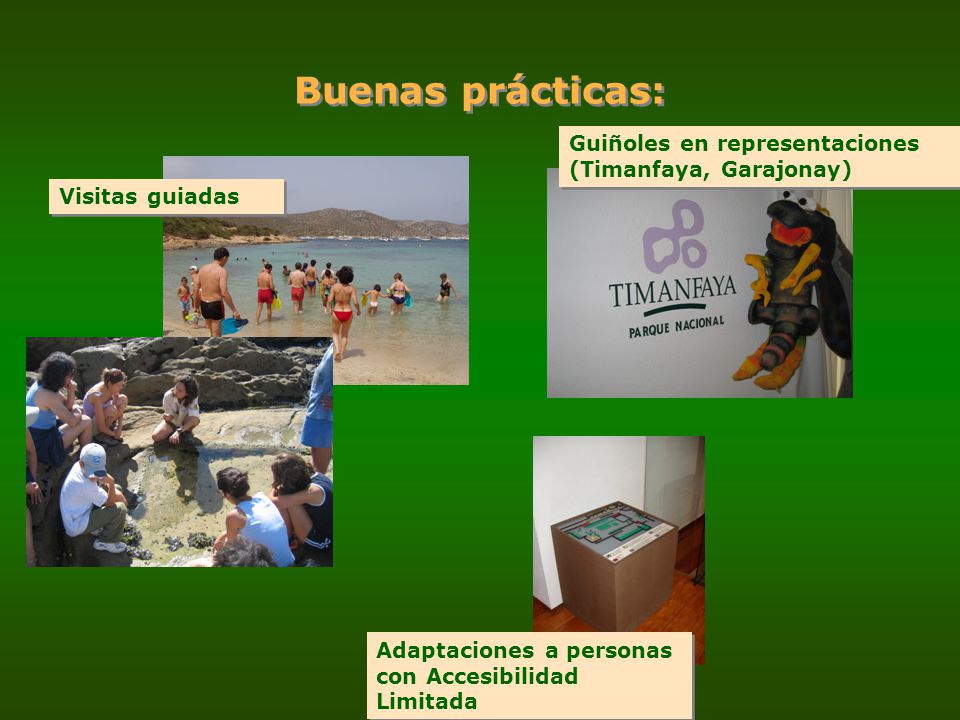 Buenas prácticas:

Visitas guiadas

Guiñoles en representaciones (Timanfaya, Garajonay)

TIMANFAYA
PARQUE NACIONAL

Adaptaciones a personas con Accesibilidad Limitada